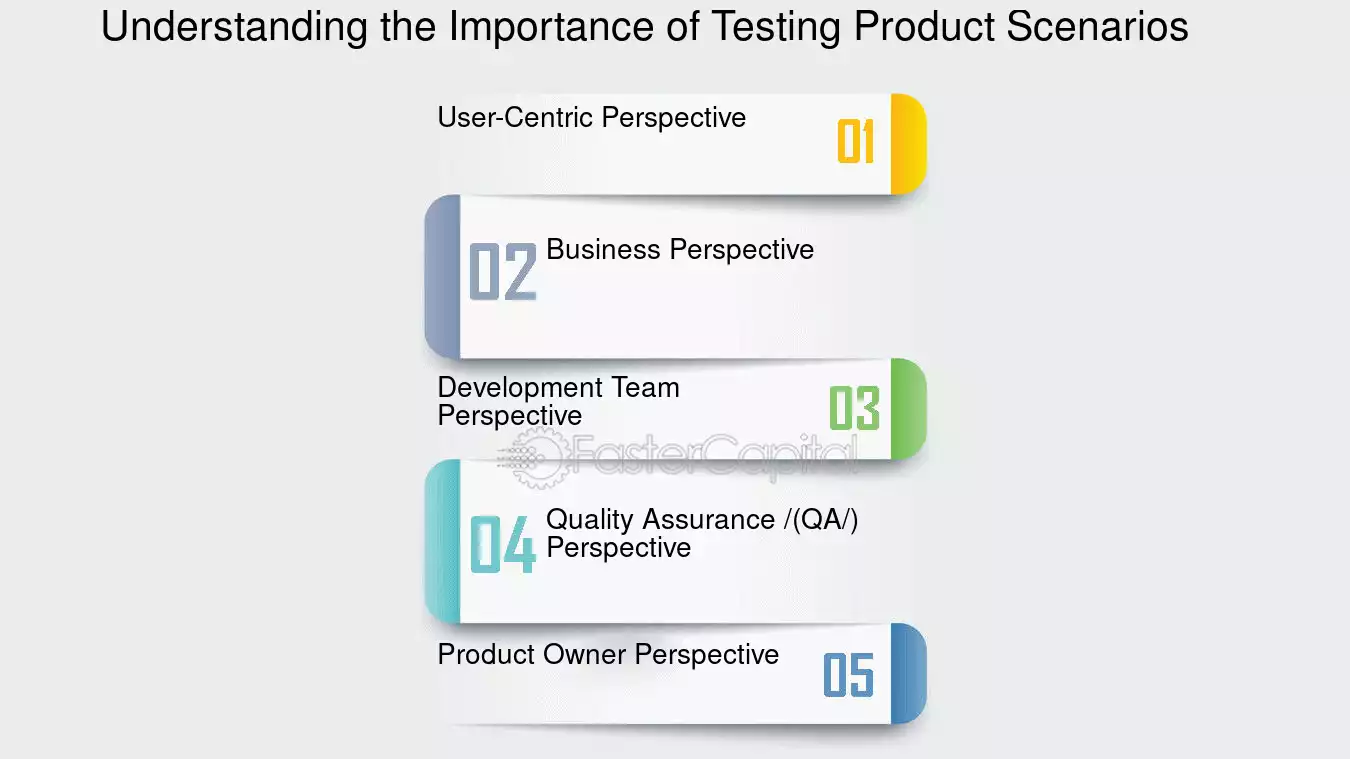 Understanding the Importance of Testing Product Scenarios

User-Centric Perspective
01

02
Business Perspective

Development Team Perspective
03

FasterCapital

04
Quality Assurance /(QA/) Perspective

Product Owner Perspective
05